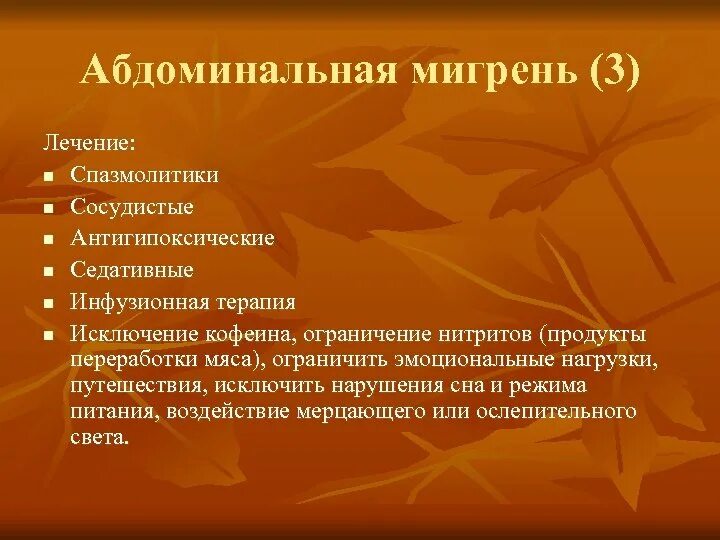 Абдоминальная мигрень (3)

Лечение:

- Спазмолитики
- Сосудистые
- Антигипоксические
- Седативные
- Инфузионная терапия
- Исключение кофеина, ограничение нитритов (продукты переработки мяса), ограничить эмоциональные нагрузки, путешествия, исключить нарушения сна и режима питания, воздействие мерцающего или ослепительного света.